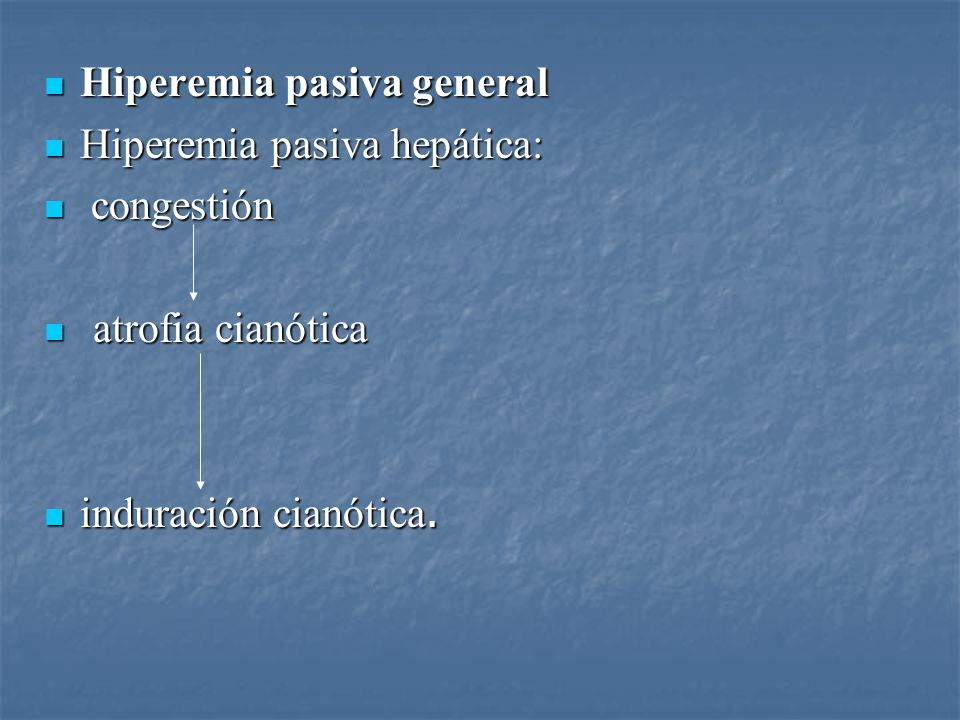 Hiperemia pasiva general

Hiperemia pasiva hepática:

congestión

atrofia cianótica

induración cianótica.